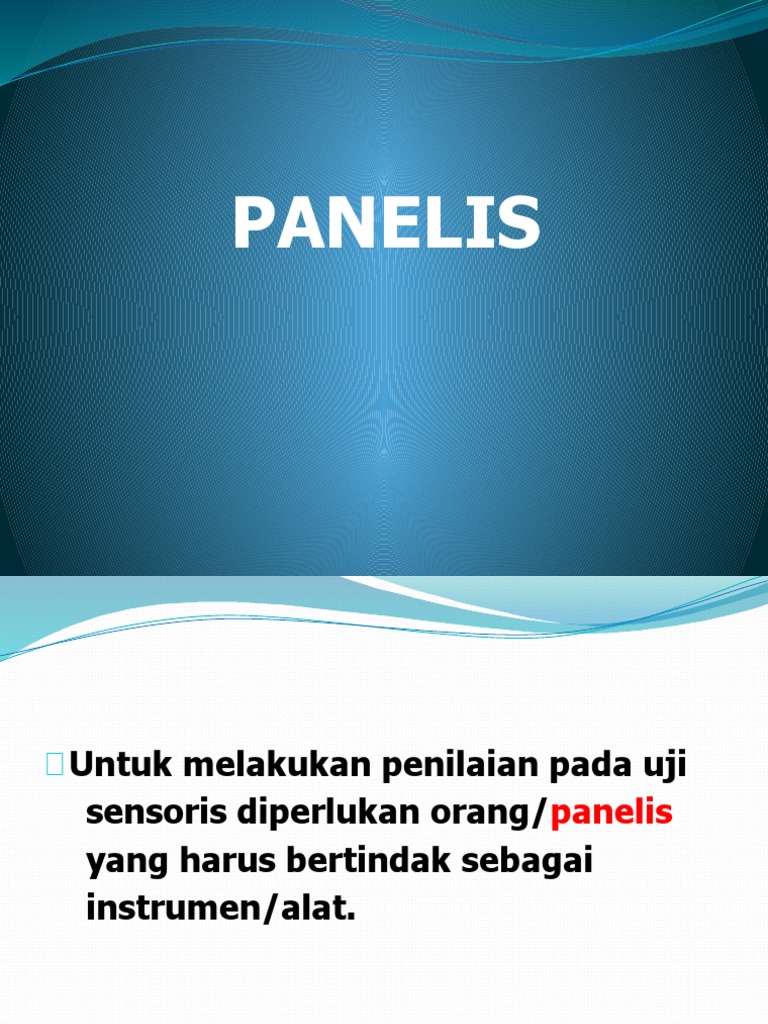 PANELIS

Untuk melakukan penilaian pada uji sensoris diperlukan orang/panelis yang harus bertindak sebagai instrumen/alat.